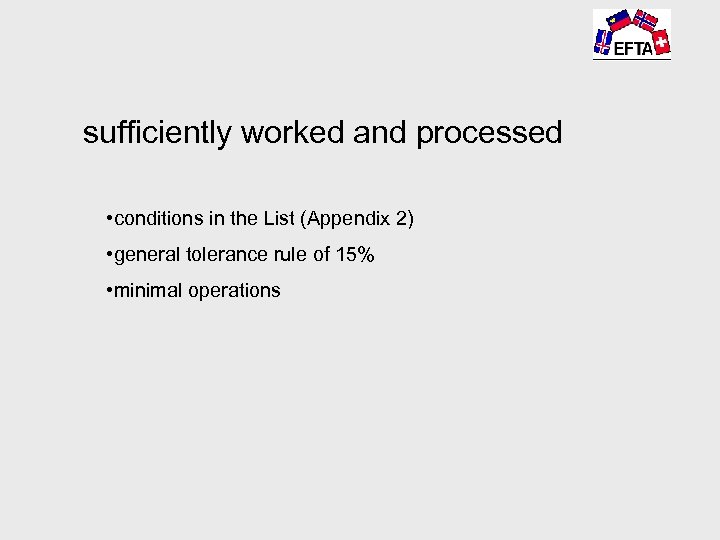 EFTA

sufficiently worked and processed

•conditions in the List (Appendix 2)

•general tolerance rule of 15%

•minimal operations